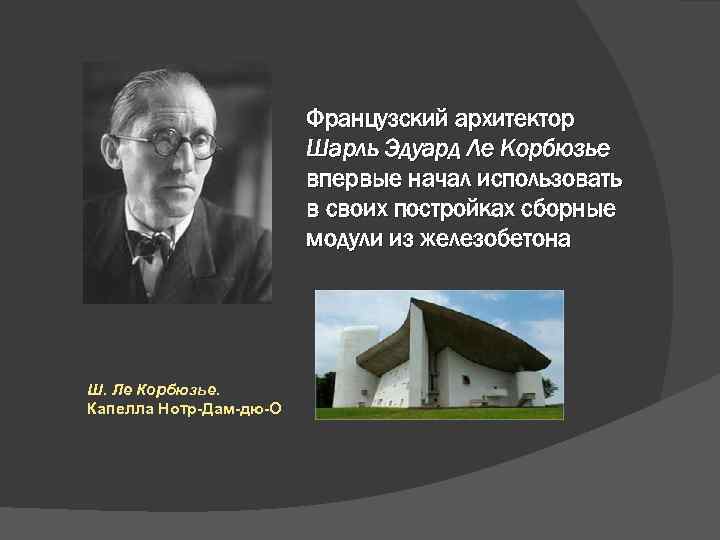 Французский архитектор Шарль Эдуард Ле Корбюзье впервые начал использовать в своих постройках сборные модули из железобетона

Ш. Ле Корбюзье.
Капелла Нотр-Дам-дю-О